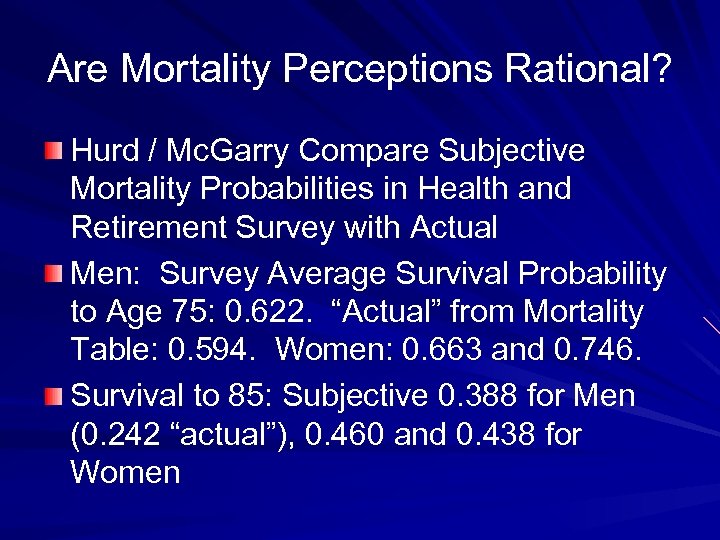 Are Mortality Perceptions Rational?

Hurd / McGarry Compare Subjective Mortality Probabilities in Health and Retirement Survey with Actual

Men:  Survey Average Survival Probability to Age 75: 0.622.  “Actual” from Mortality Table: 0.594.  Women: 0.663 and 0.746.

Survival to 85: Subjective 0.388 for Men (0.242 “actual”), 0.460 and 0.438 for Women